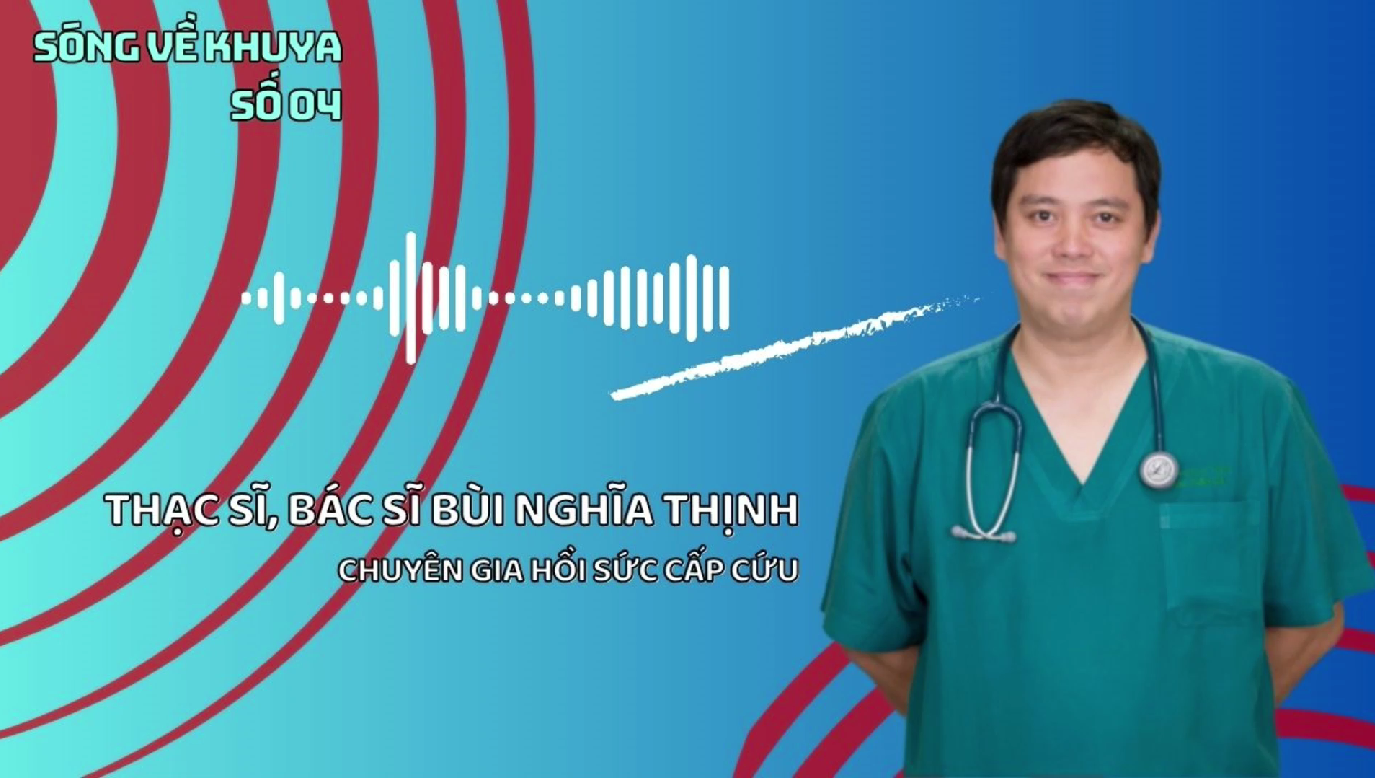 SÓNG VỀ KHUYA
SỐ 04

THẠC SĨ, BÁC SĨ BÙI NGHĨA THỊNH
CHUYÊN GIA HỒI SỨC CẤP CỨU